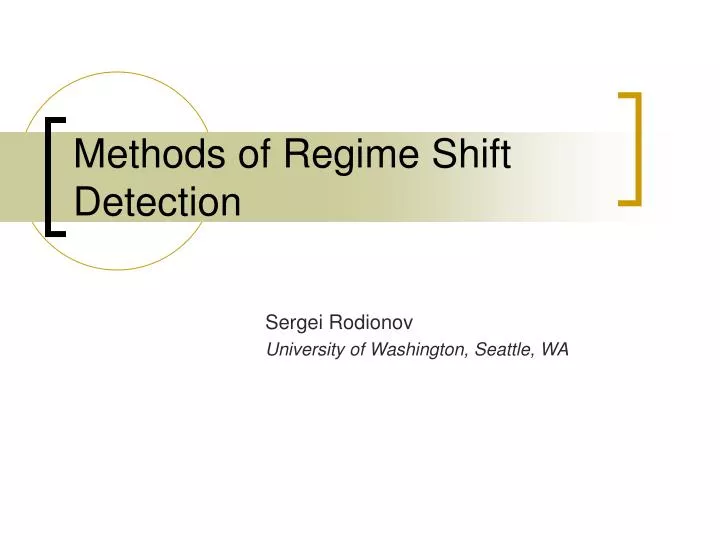 Methods of Regime Shift Detection

Sergei Rodionov
University of Washington, Seattle, WA